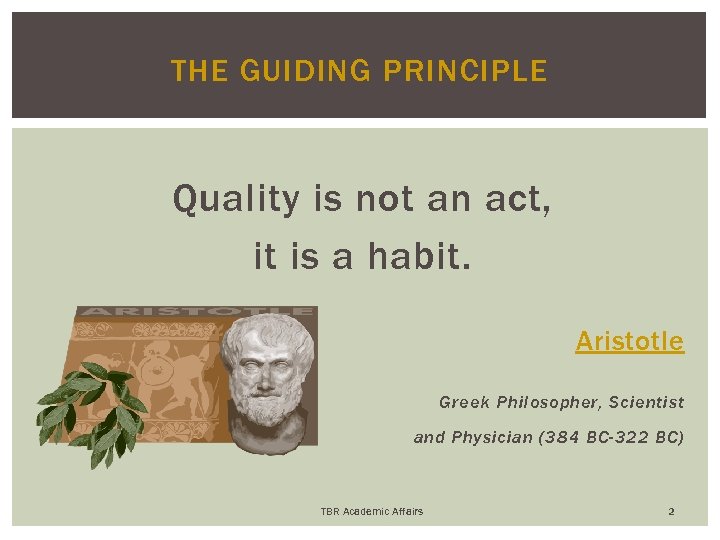 THE GUIDING PRINCIPLE

Quality is not an act, it is a habit.

ARISTOTLE

Aristotle

Greek Philosopher, Scientist and Physician (384 BC-322 BC)

TBR Academic Affairs

2